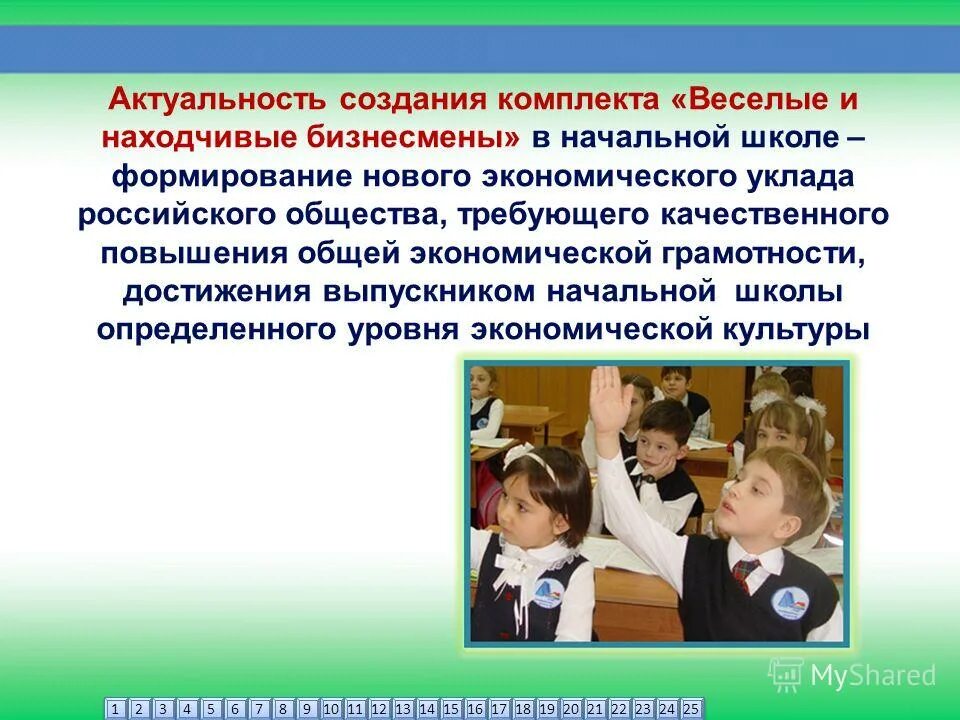 Актуальность создания комплекта «Веселые и находчивые бизнесмены» в начальной школе – формирование нового экономического уклада российского общества, требующего качественного повышения общей экономической грамотности, достижения выпускником начальной школы определенного уровня экономической культуры

MyShared

1 2 3 4 5 6 7 8 9 10 11 12 13 14 15 16 17 18 19 20 21 22 23 24 25